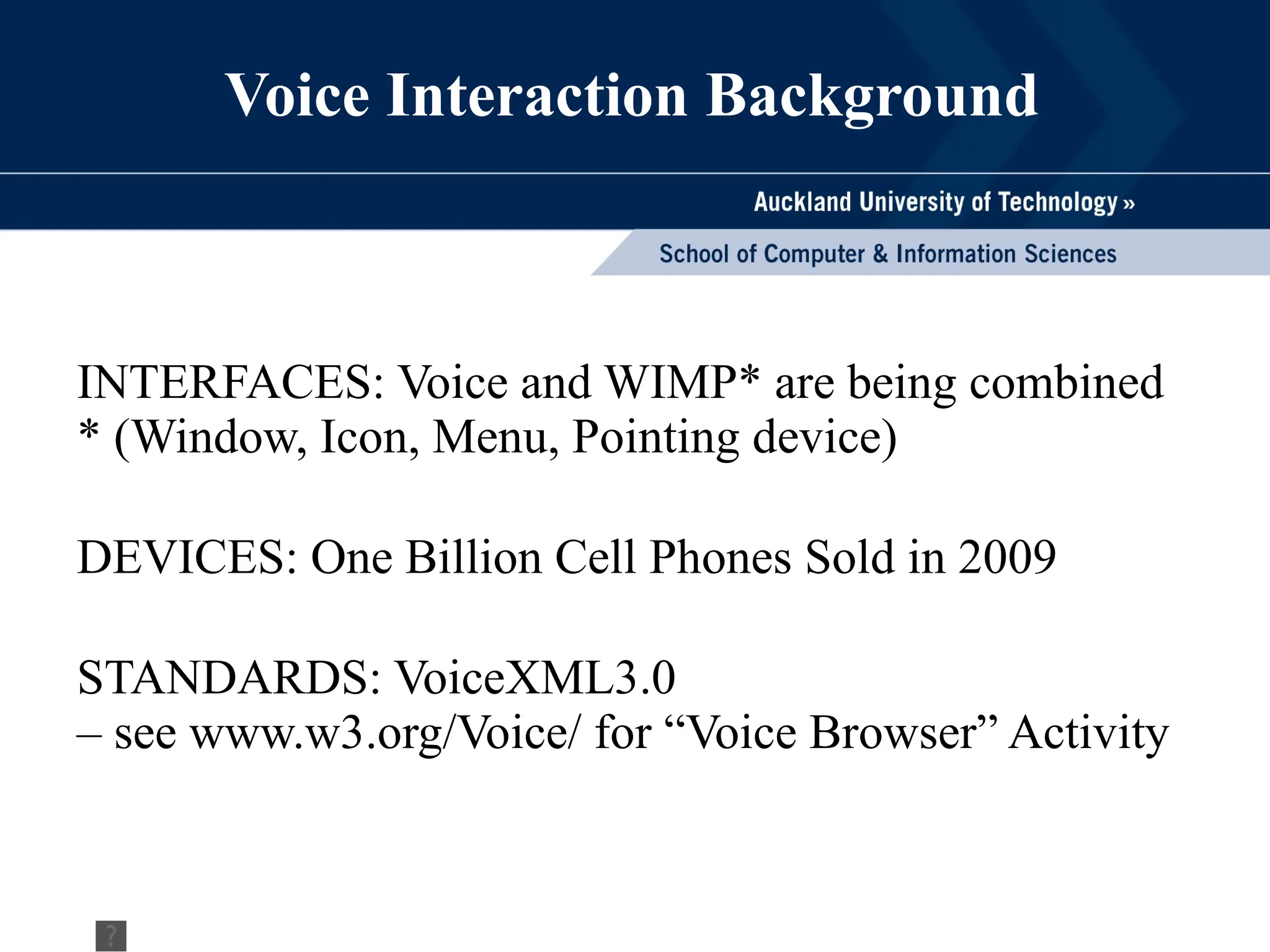 Voice Interaction Background

Auckland University of Technology »

School of Computer & Information Sciences

INTERFACES: Voice and WIMP* are being combined
* (Window, Icon, Menu, Pointing device)

DEVICES: One Billion Cell Phones Sold in 2009

STANDARDS: VoiceXML3.0
– see www.w3.org/Voice/ for “Voice Browser” Activity

?